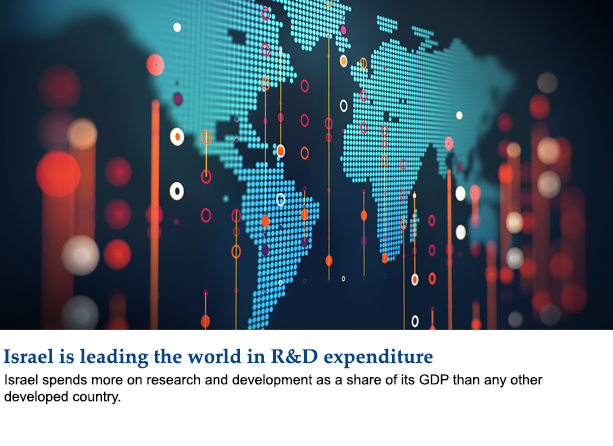 Israel is leading the world in R&D expenditure

Israel spends more on research and development as a share of its GDP than any other developed country.